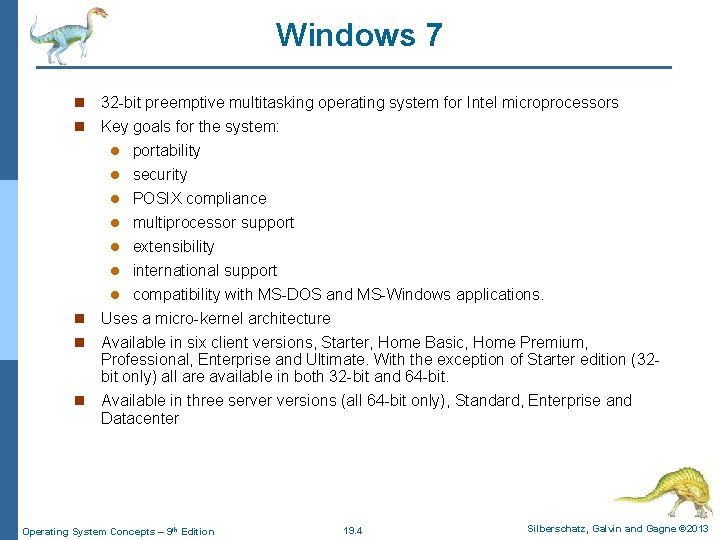 Windows 7

- 32-bit preemptive multitasking operating system for Intel microprocessors
- Key goals for the system:
  - portability
  - security
  - POSIX compliance
  - multiprocessor support
  - extensibility
  - international support
  - compatibility with MS-DOS and MS-Windows applications.
- Uses a micro-kernel architecture
- Available in six client versions, Starter, Home Basic, Home Premium, Professional, Enterprise and Ultimate. With the exception of Starter edition (32-bit only) all are available in both 32-bit and 64-bit.
- Available in three server versions (all 64-bit only), Standard, Enterprise and Datacenter

Operating System Concepts – 9th Edition 19.4 Silberschatz, Galvin and Gagne ©2013